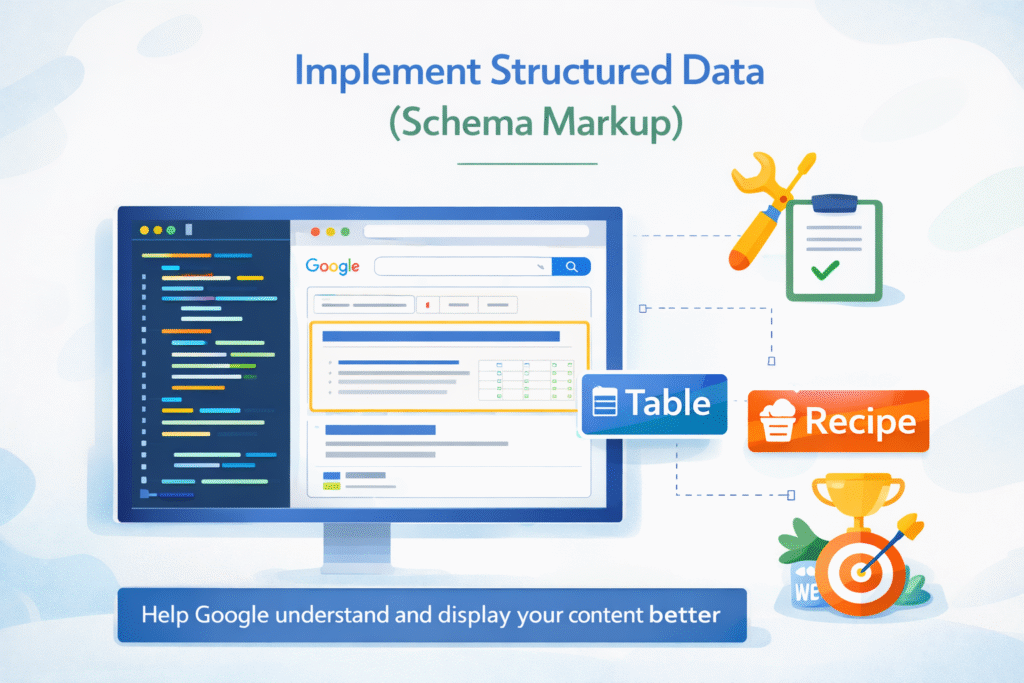 Implement Structured Data
(Schema Markup)

Google

Table

Recipe

WE

Help Google understand and display your content better